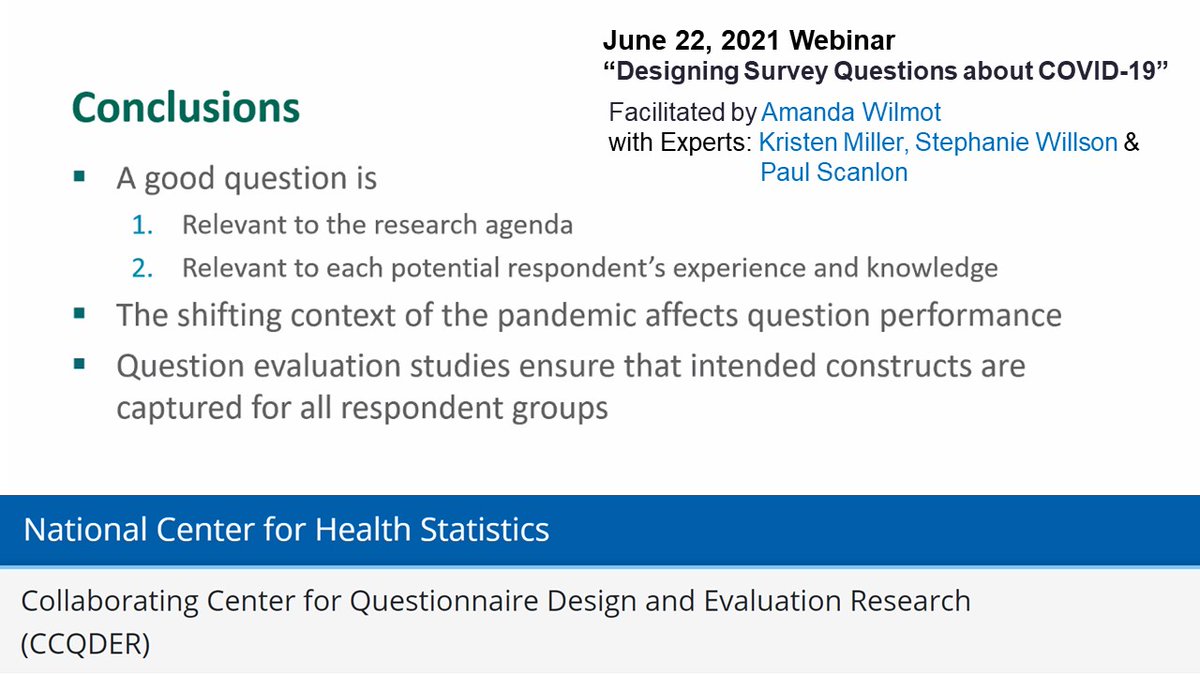 June 22, 2021 Webinar
“Designing Survey Questions about COVID-19”
Facilitated by Amanda Wilmot
with Experts: Kristen Miller, Stephanie Willson & Paul Scanlon

Conclusions

▪ A good question is
1. Relevant to the research agenda
2. Relevant to each potential respondent’s experience and knowledge
▪ The shifting context of the pandemic affects question performance
▪ Question evaluation studies ensure that intended constructs are captured for all respondent groups

National Center for Health Statistics

Collaborating Center for Questionnaire Design and Evaluation Research (CCQDER)